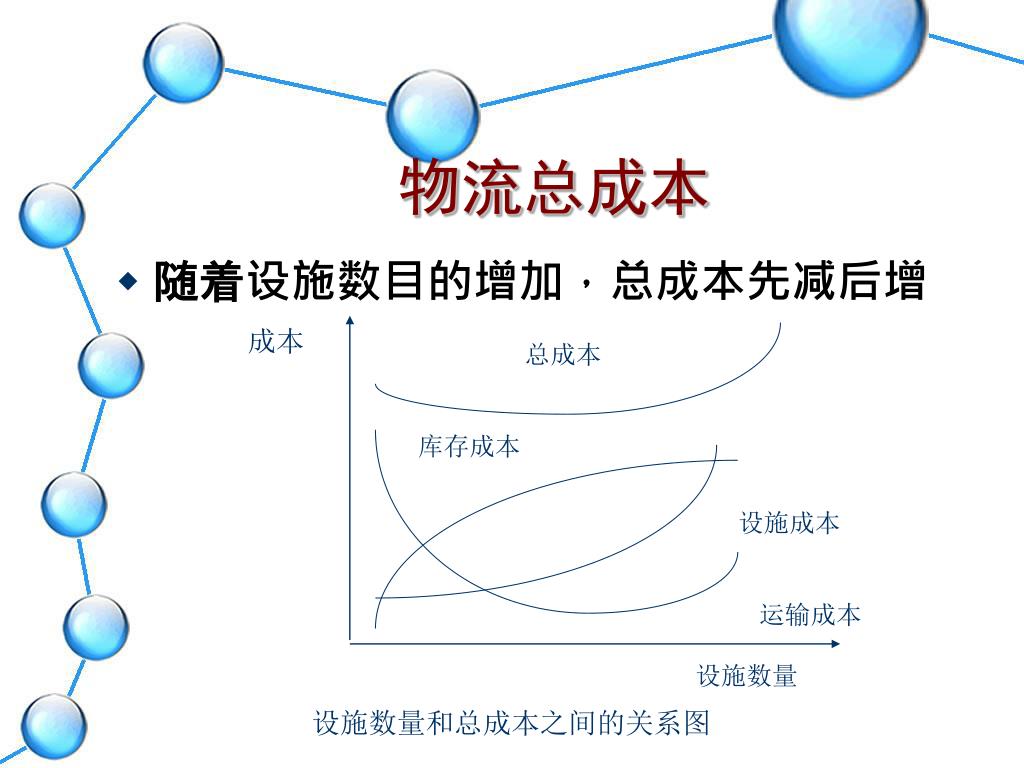 物流总成本

◆ 随着设施数目的增加，总成本先减后增

成本

总成本

库存成本

设施成本

运输成本

设施数量

设施数量和总成本之间的关系图